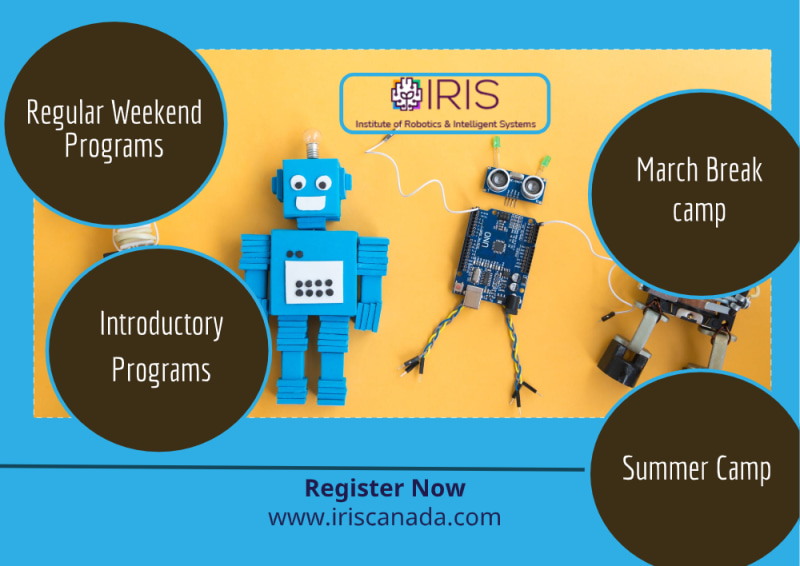 Regular Weekend Programs

IRIS
Institute of Robotics & Intelligent Systems

March Break camp

UNO

Introductory Programs

Summer Camp

Register Now
www.iriscanada.com